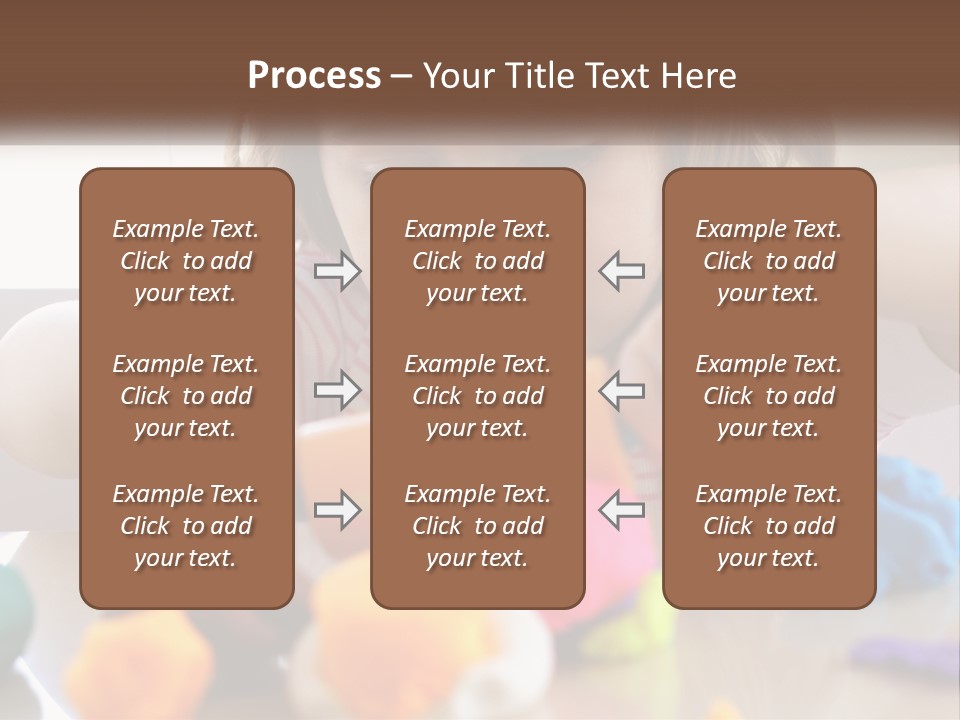 Process – Your Title Text Here

Example Text. Click to add your text.

Example Text. Click to add your text.

Example Text. Click to add your text.

Example Text. Click to add your text.

Example Text. Click to add your text.

Example Text. Click to add your text.

Example Text. Click to add your text.

Example Text. Click to add your text.

Example Text. Click to add your text.